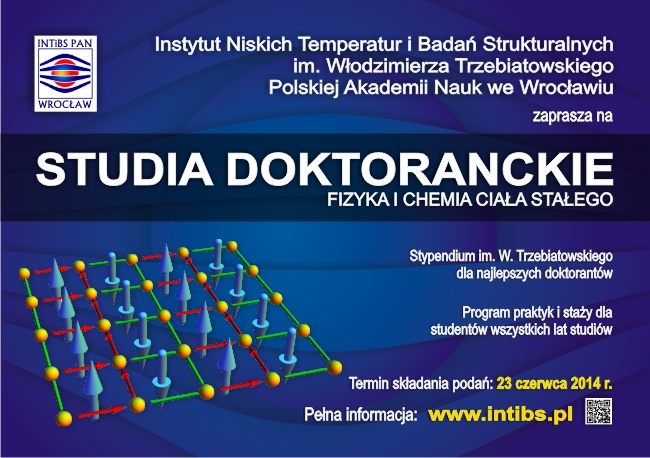 INTiBS PAN

WROCŁAW

Instytut Niskich Temperatur i Badań Strukturalnych im. Włodzimierza Trzebiatowskiego Polskiej Akademii Nauk we Wrocławiu

zaprasza na

STUDIA DOKTORANCKIE

FIZYKA I CHEMIA CIAŁA STAŁEGO

Stypendium im. W. Trzebiatowskiego dla najlepszych doktorantów

Program praktyk i staży dla studentów wszystkich lat studiów

Termin składania podań: 23 czerwca 2014 r.

Pełna informacja: www.intibs.pl